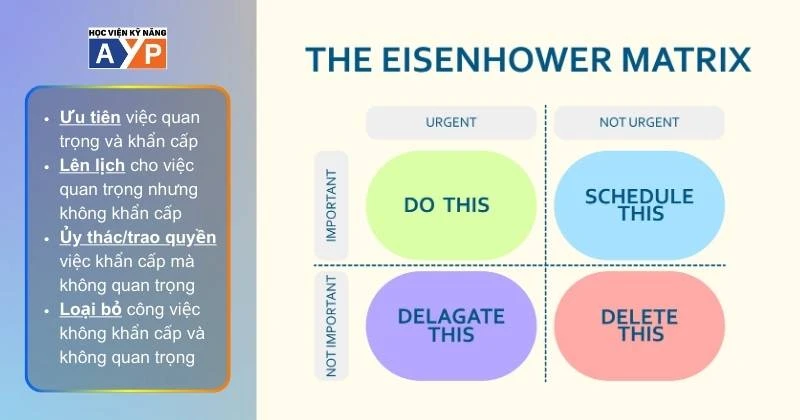 HỌC VIỆN KỸ NĂNG
AYP

- Ưu tiên việc quan trọng và khẩn cấp
- Lên lịch cho việc quan trọng nhưng không khẩn cấp
- Ủy thác/trao quyền việc khẩn cấp mà không quan trọng
- Loại bỏ công việc không khẩn cấp và không quan trọng

THE EISENHOWER MATRIX

| | URGENT | NOT URGENT |
|---|---|---|
| IMPORTANT | DO THIS | SCHEDULE THIS |
| NOT IMPORTANT | DELAGATE THIS | DELETE THIS |